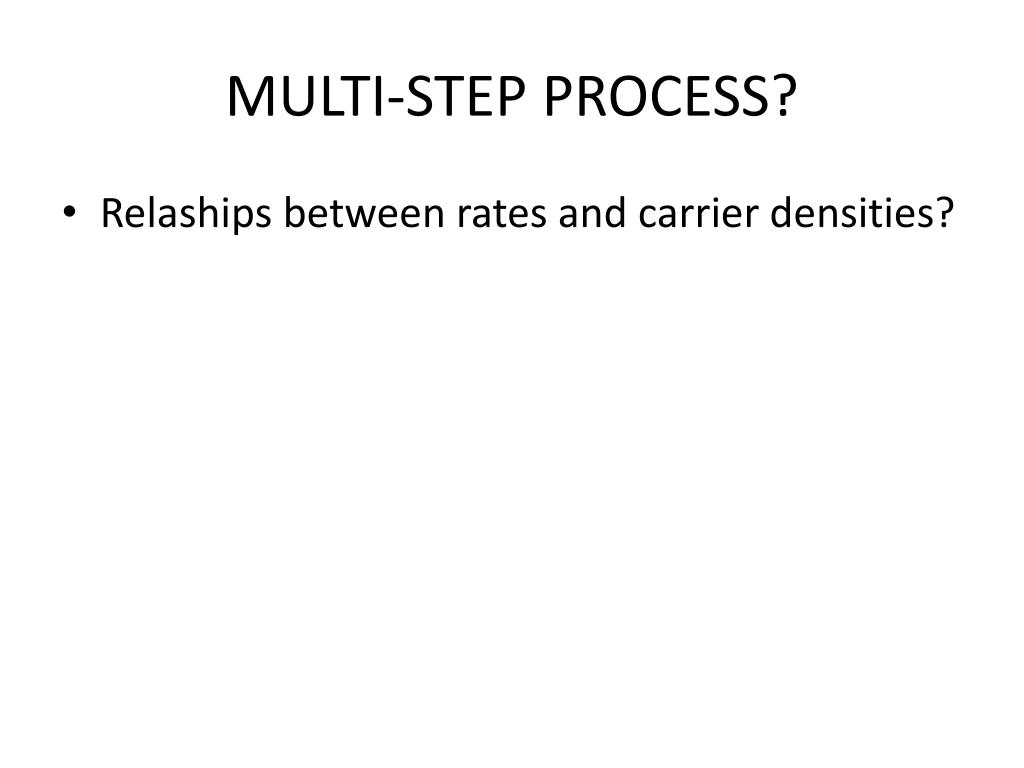 MULTI-STEP PROCESS?

• Relaships between rates and carrier densities?